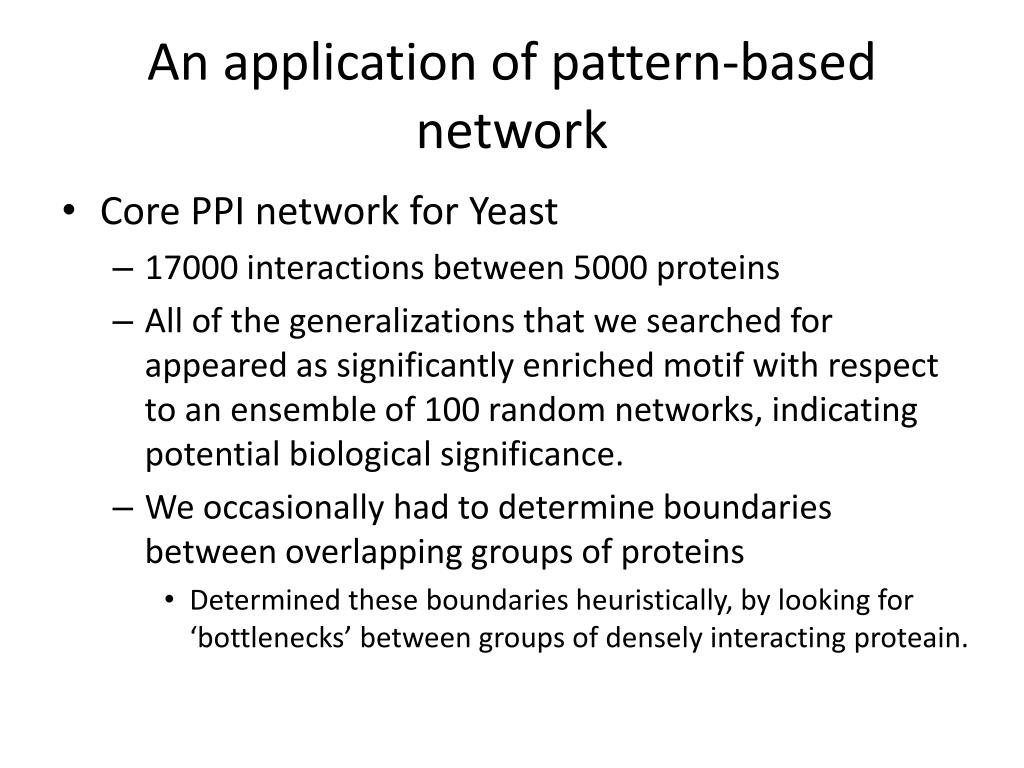 An application of pattern-based network

• Core PPI network for Yeast
– 17000 interactions between 5000 proteins
– All of the generalizations that we searched for appeared as significantly enriched motif with respect to an ensemble of 100 random networks, indicating potential biological significance.
– We occasionally had to determine boundaries between overlapping groups of proteins
• Determined these boundaries heuristically, by looking for ‘bottlenecks’ between groups of densely interacting proteain.